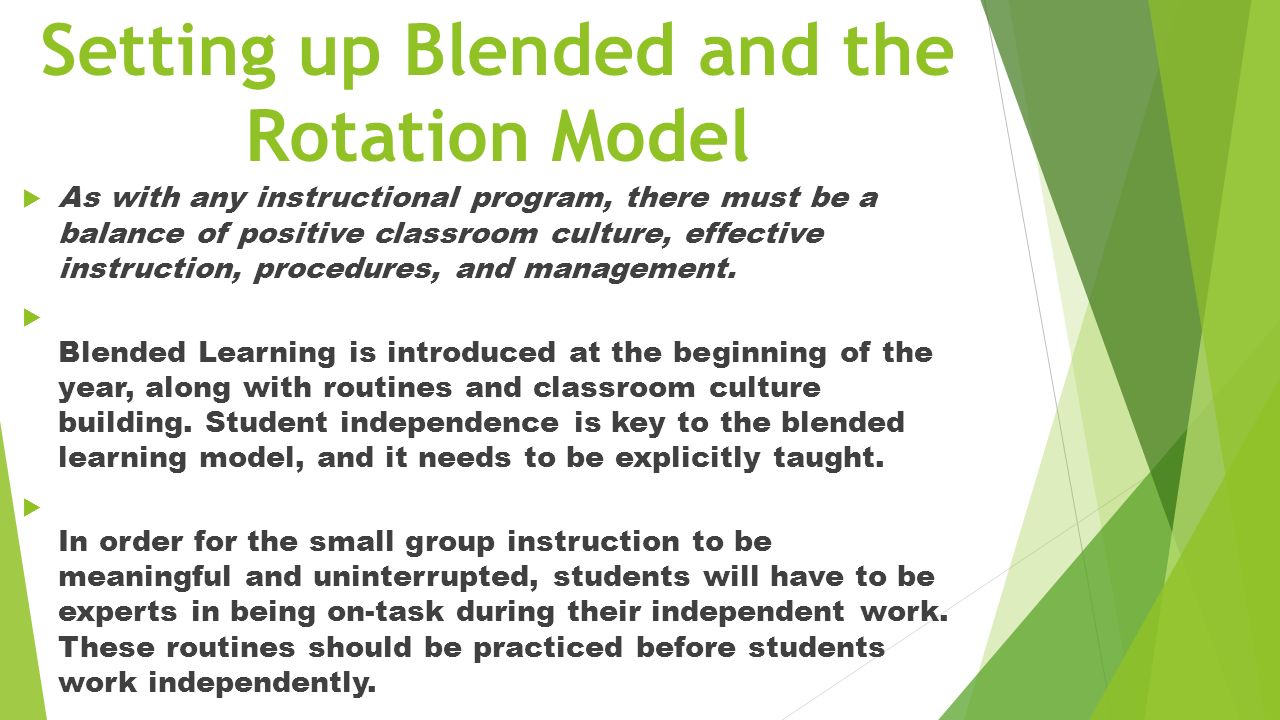 Setting up Blended and the Rotation Model

As with any instructional program, there must be a balance of positive classroom culture, effective instruction, procedures, and management.

Blended Learning is introduced at the beginning of the year, along with routines and classroom culture building. Student independence is key to the blended learning model, and it needs to be explicitly taught.

In order for the small group instruction to be meaningful and uninterrupted, students will have to be experts in being on-task during their independent work. These routines should be practiced before students work independently.